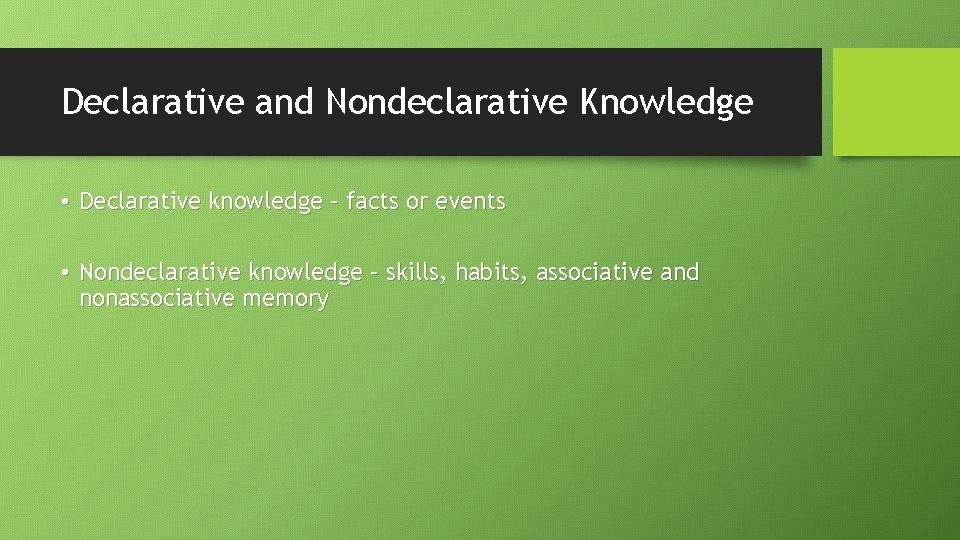 Declarative and Nondeclarative Knowledge

• Declarative knowledge – facts or events

• Nondeclarative knowledge – skills, habits, associative and nonassociative memory